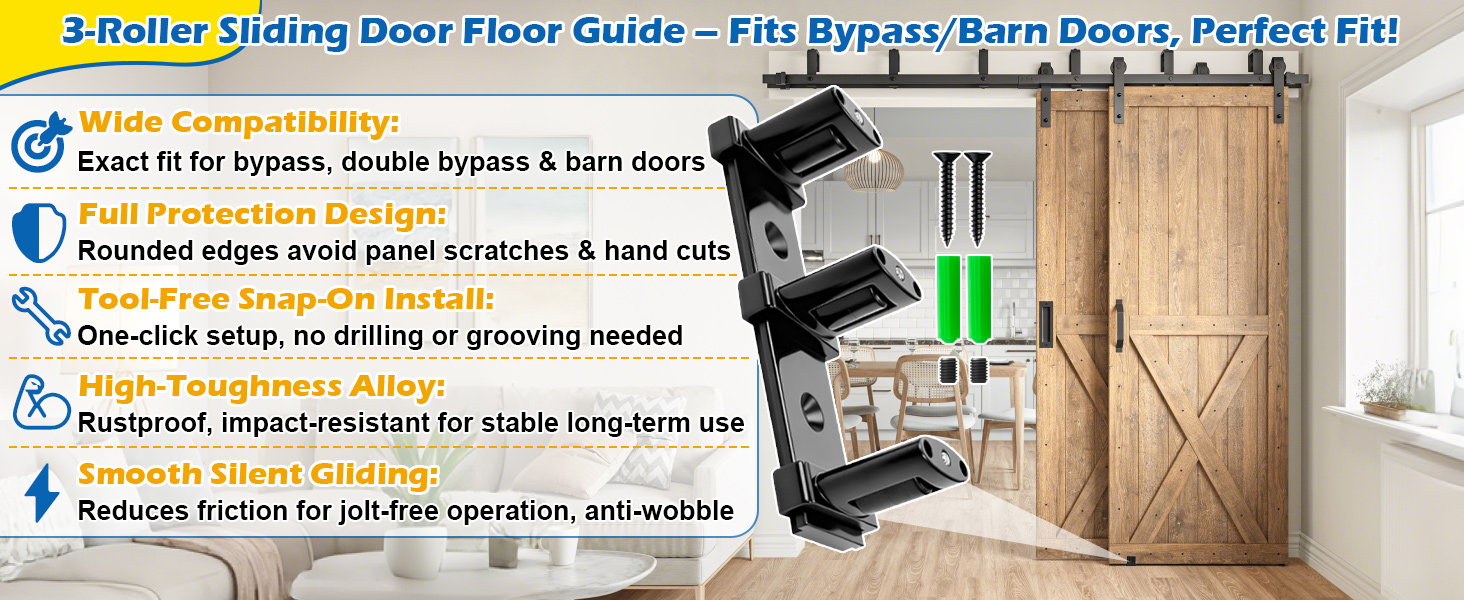 3-Roller Sliding Door Floor Guide – Fits Bypass/Barn Doors, Perfect Fit!

Wide Compatibility:
Exact fit for bypass, double bypass & barn doors

Full Protection Design:
Rounded edges avoid panel scratches & hand cuts

Tool-Free Snap-On Install:
One-click setup, no drilling or grooving needed

High-Toughness Alloy:
Rustproof, impact-resistant for stable long-term use

Smooth Silent Gliding:
Reduces friction for jolt-free operation, anti-wobble